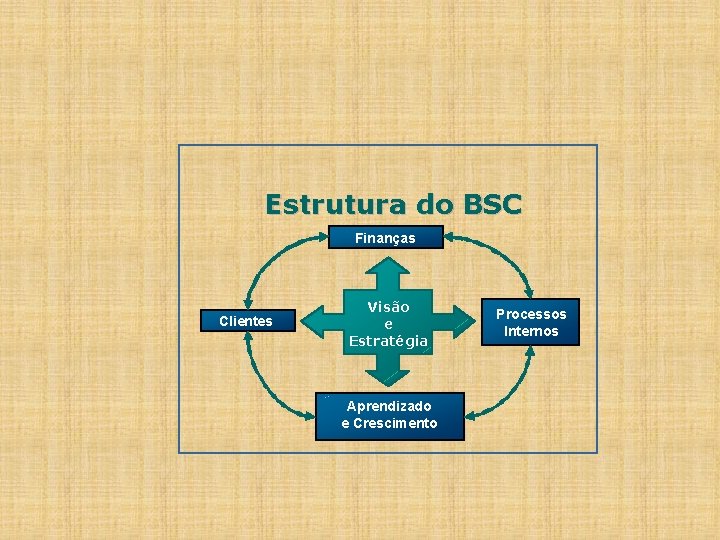 Estrutura do BSC

Finanças

Clientes

Visão
e
Estratégia

Processos
Internos

Aprendizado
e Crescimento